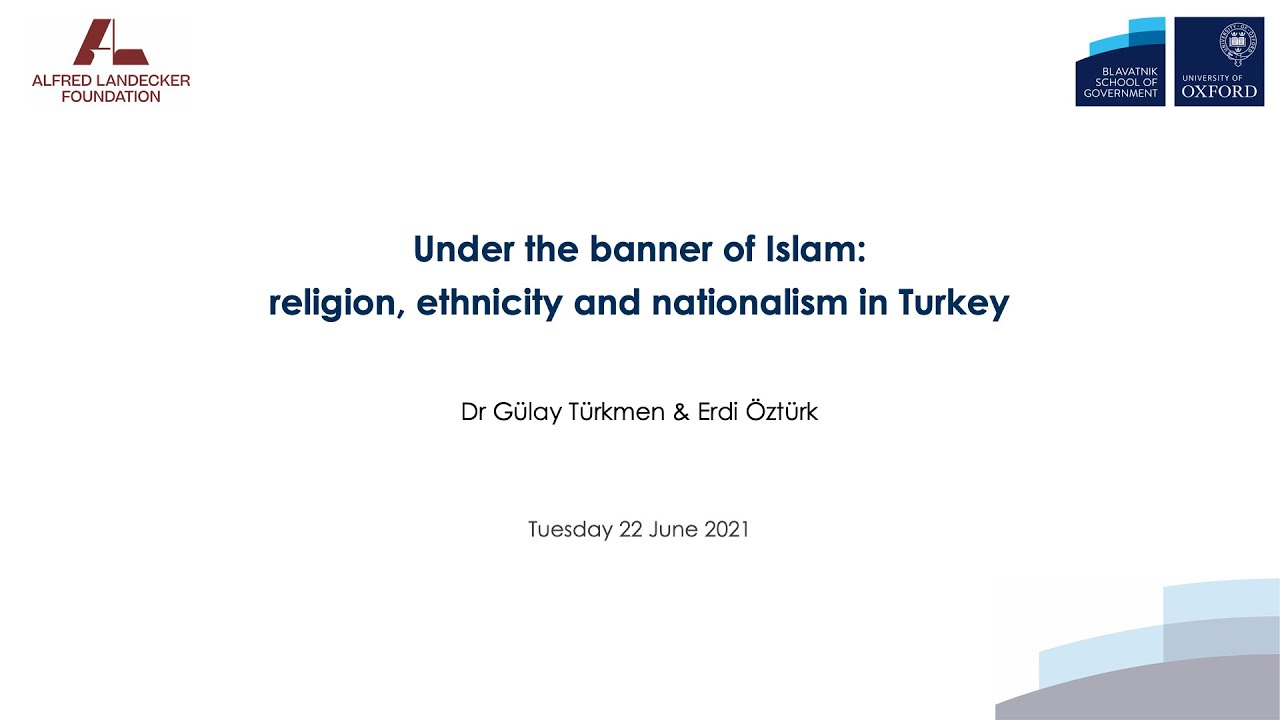 ALFRED LANDECKER FOUNDATION

BLAVATNIK SCHOOL OF GOVERNMENT

UNIVERSITY OF OXFORD

Under the banner of Islam: religion, ethnicity and nationalism in Turkey

Dr Gülay Türkmen & Erdi Öztürk

Tuesday 22 June 2021